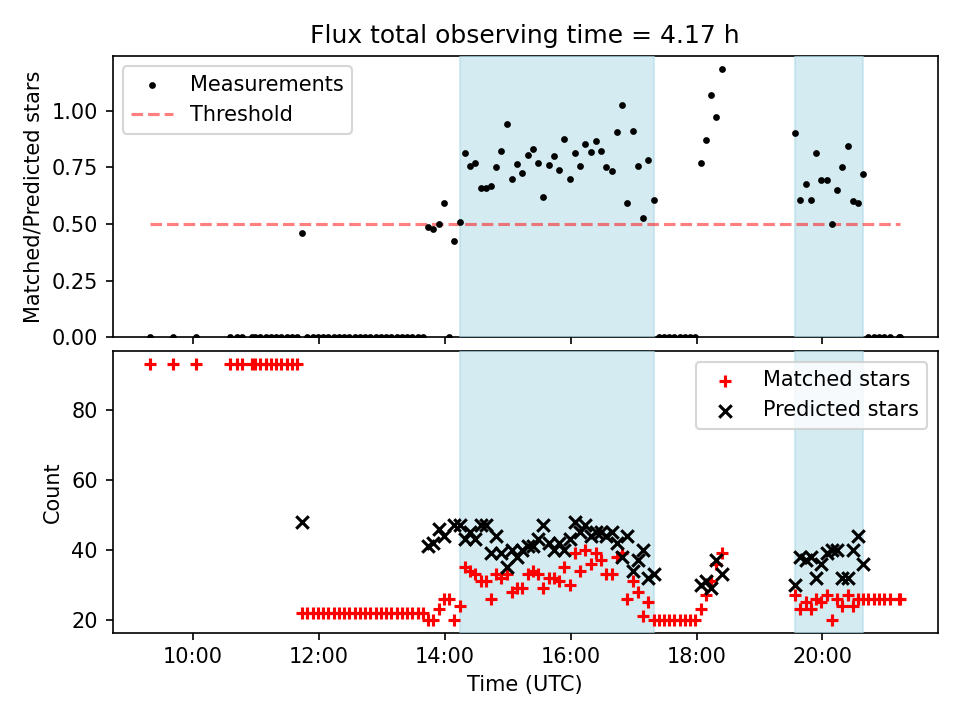 Flux total observing time = 4.17 h

Measurements
Threshold

Matched/Predicted stars

1.00
0.75
0.50
0.25
0.00

Matched stars
Predicted stars

Count

80
60
40
20

10:00
12:00
14:00
16:00
18:00
20:00

Time (UTC)